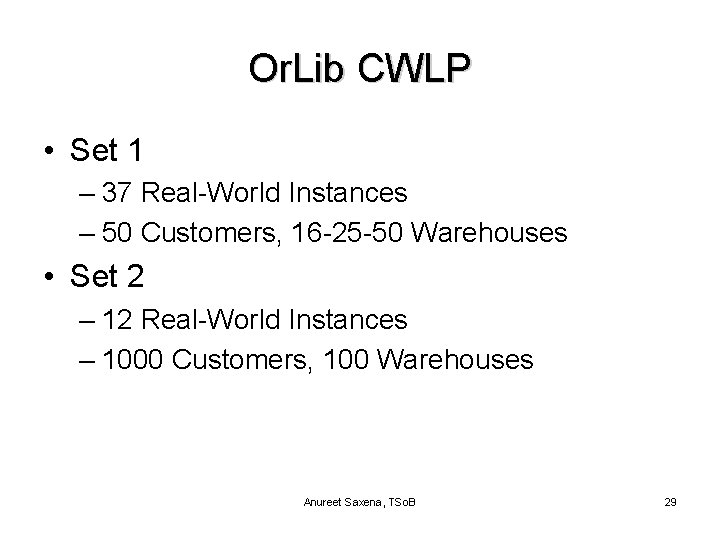 OrLib CWLP

• Set 1
– 37 Real-World Instances
– 50 Customers, 16-25-50 Warehouses

• Set 2
– 12 Real-World Instances
– 1000 Customers, 100 Warehouses

Anureet Saxena, TSoB

29